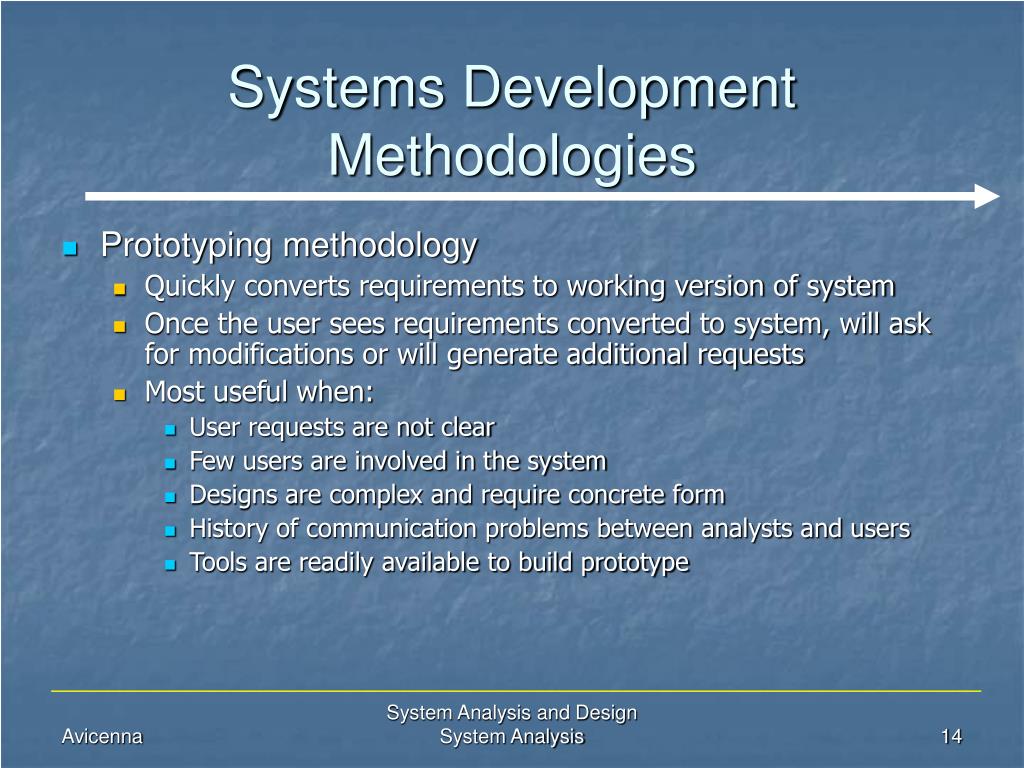 Systems Development Methodologies

- Prototyping methodology
  - Quickly converts requirements to working version of system
  - Once the user sees requirements converted to system, will ask for modifications or will generate additional requests
  - Most useful when:
    - User requests are not clear
    - Few users are involved in the system
    - Designs are complex and require concrete form
    - History of communication problems between analysts and users
    - Tools are readily available to build prototype

Avicenna

System Analysis and Design
System Analysis

14